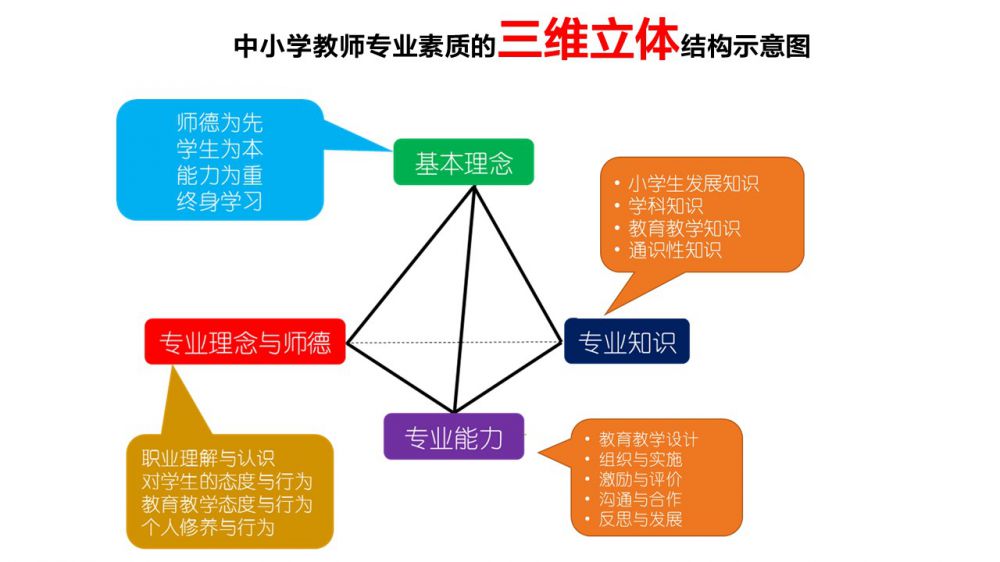 中小学教师专业素质的三维立体结构示意图

师德为先
学生为本
能力为重
终身学习

基本理念

• 小学生发展知识
• 学科知识
• 教育教学知识
• 通识性知识

专业理念与师德

专业知识

专业能力

职业理解与认识
对学生的态度与行为
教育教学态度与行为
个人修养与行为

• 教育教学设计
• 组织与实施
• 激励与评价
• 沟通与合作
• 反思与发展